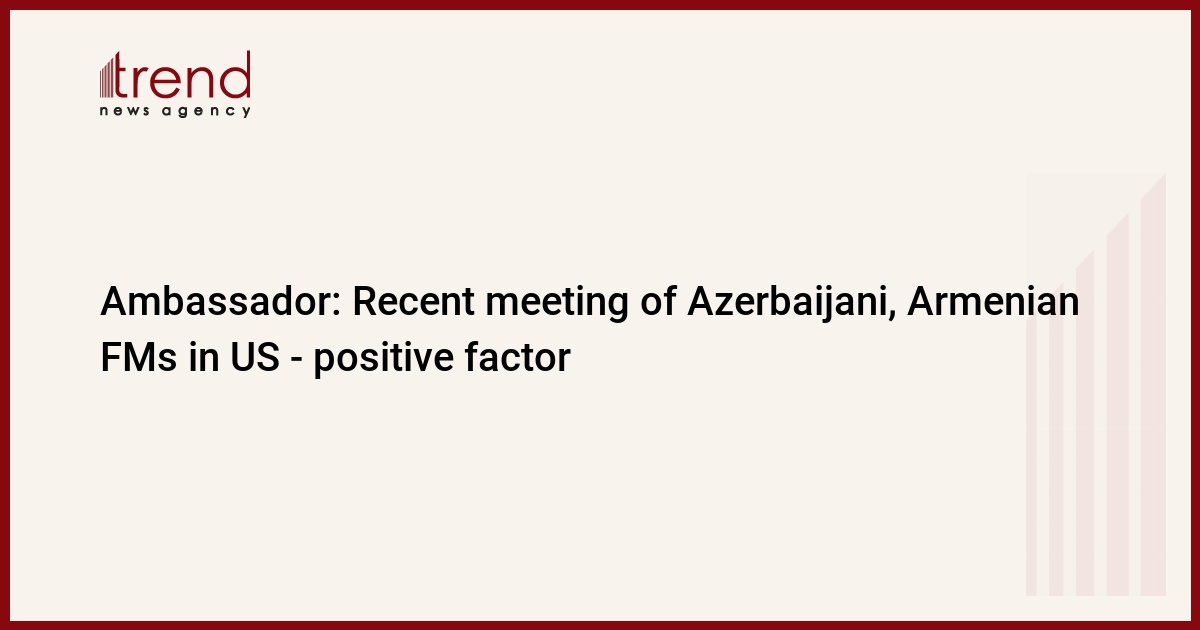 trend
news agency

Ambassador: Recent meeting of Azerbaijani, Armenian FMs in US - positive factor